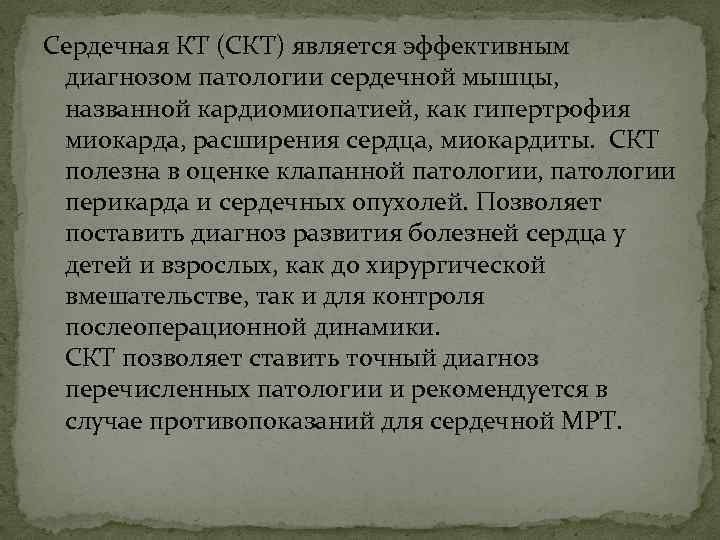 Сердечная КТ (СКТ) является эффективным диагнозом патологии сердечной мышцы, названной кардиомиопатией, как гипертрофия миокарда, расширения сердца, миокардиты. СКТ полезна в оценке клапанной патологии, патологии перикарда и сердечных опухолей. Позволяет поставить диагноз развития болезней сердца у детей и взрослых, как до хирургической вмешательстве, так и для контроля послеоперационной динамики.
СКТ позволяет ставить точный диагноз перечисленных патологии и рекомендуется в случае противопоказаний для сердечной МРТ.